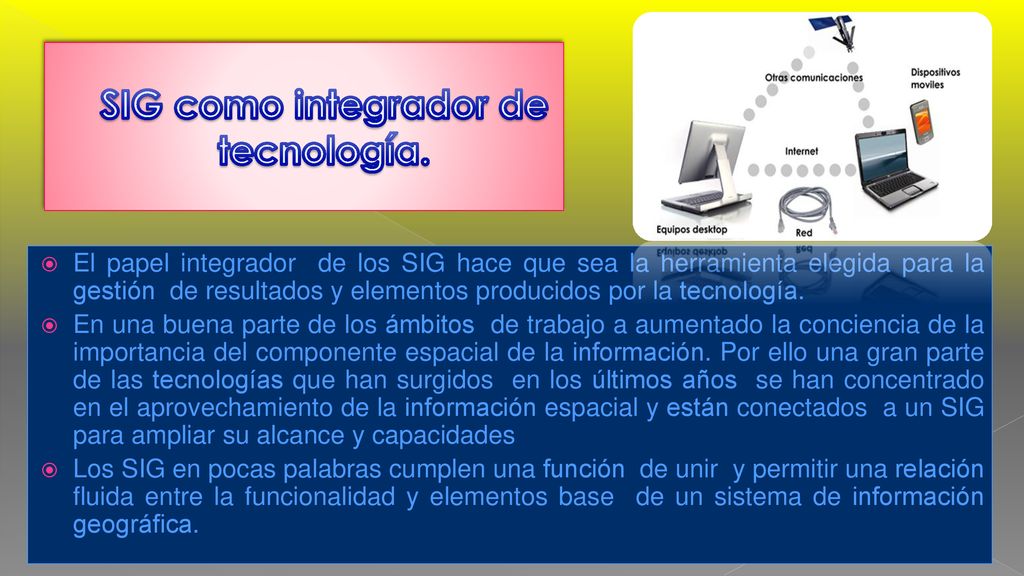 SIG como integrador de tecnología.

Otras comunicaciones

Dispositivos moviles

Internet

Equipos desktop

Red

El papel integrador de los SIG hace que sea la herramienta elegida para la gestión de resultados y elementos producidos por la tecnología.

En una buena parte de los ámbitos de trabajo a aumentado la conciencia de la importancia del componente espacial de la información. Por ello una gran parte de las tecnologías que han surgidos en los últimos años se han concentrado en el aprovechamiento de la información espacial y están conectados a un SIG para ampliar su alcance y capacidades

Los SIG en pocas palabras cumplen una función de unir y permitir una relación fluida entre la funcionalidad y elementos base de un sistema de información geográfica.